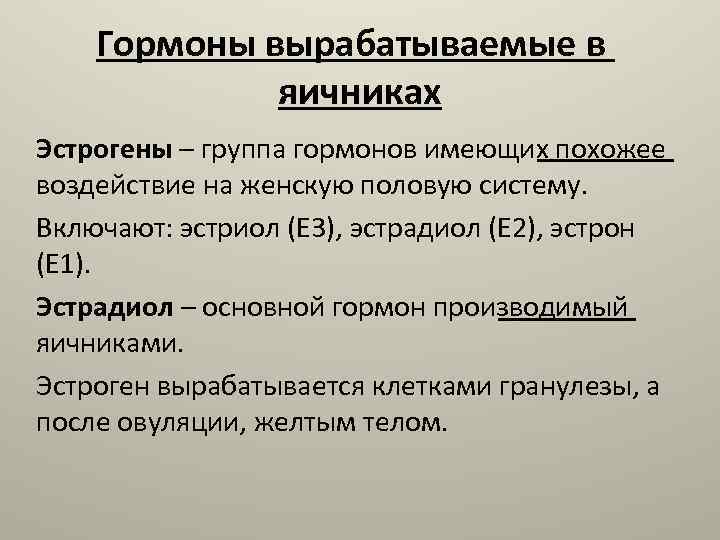 Гормоны вырабатываемые в яичниках

Эстрогены – группа гормонов имеющих похожее воздействие на женскую половую систему.

Включают: эстриол (Е3), эстрадиол (Е2), эстрон (Е1).

Эстрадиол – основной гормон производимый яичниками.

Эстроген вырабатывается клетками гранулезы, а после овуляции, желтым телом.